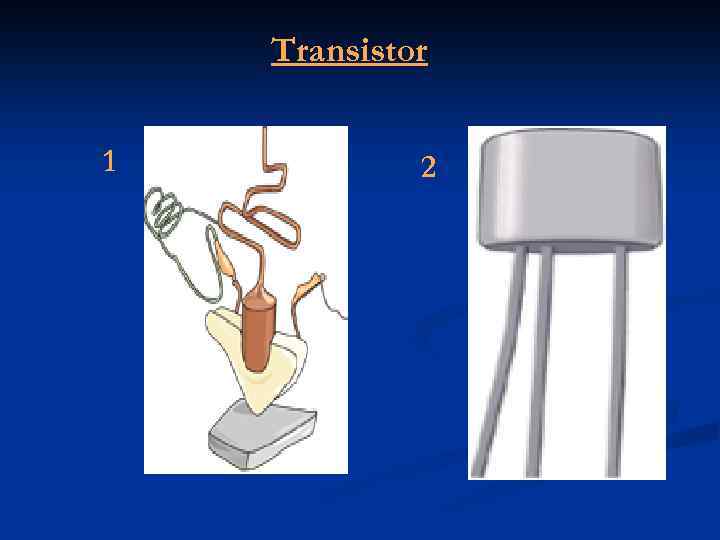 Transistor

1

2